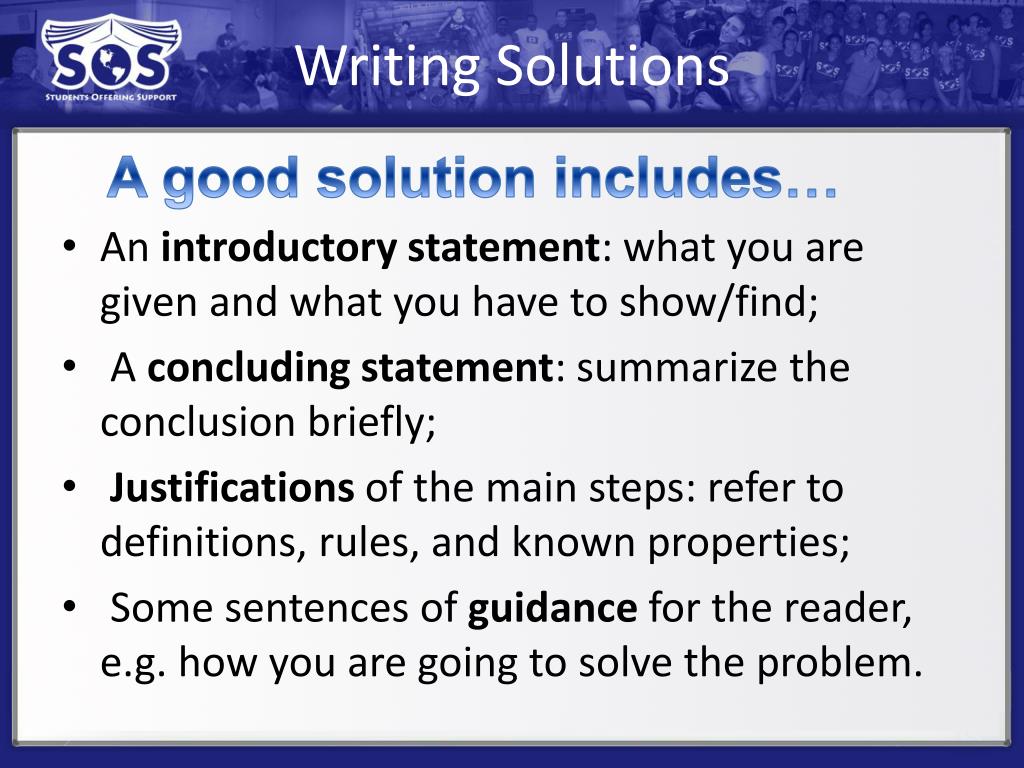 SOS
STUDENTS OFFERING SUPPORT

Writing Solutions

A good solution includes…

• An introductory statement: what you are given and what you have to show/find;
• A concluding statement: summarize the conclusion briefly;
• Justifications of the main steps: refer to definitions, rules, and known properties;
• Some sentences of guidance for the reader, e.g. how you are going to solve the problem.